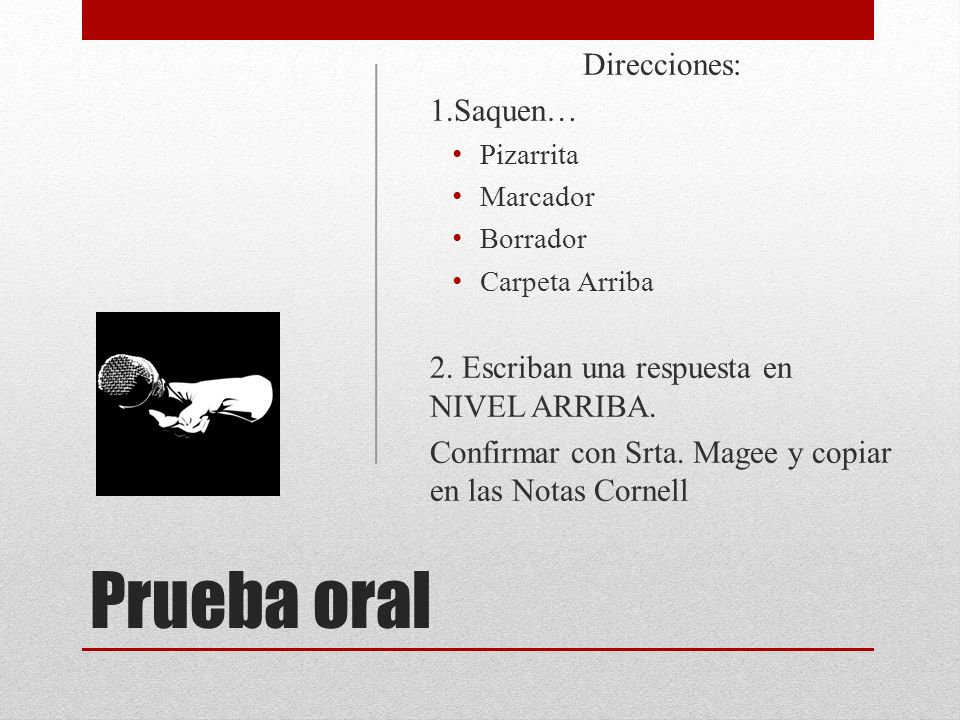 Direcciones:

1.Saquen…

• Pizarrita
• Marcador
• Borrador
• Carpeta Arriba

2. Escriban una respuesta en NIVEL ARRIBA.

Confirmar con Srta. Magee y copiar en las Notas Cornell

Prueba oral